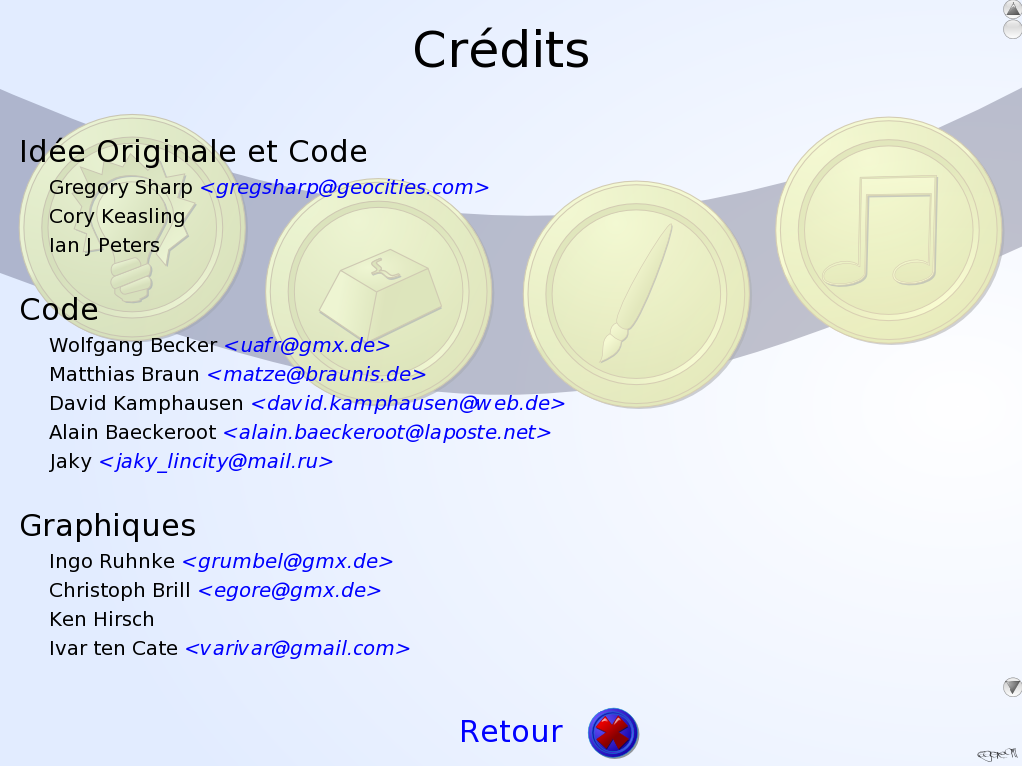 Crédits

Idée Originale et Code
Gregory Sharp <gregsharp@geocities.com>
Cory Keasling
Ian J Peters

Code
Wolfgang Becker <uafr@gmx.de>
Matthias Braun <matze@braunis.de>
David Kamphausen <david.kamphausen@web.de>
Alain Baeckeroot <alain.baeckeroot@laposte.net>
Jaky <jaky_lincity@mail.ru>

Graphiques
Ingo Ruhnke <grumbel@gmx.de>
Christoph Brill <egore@gmx.de>
Ken Hirsch
Ivar ten Cate <varivar@gmail.com>

Retour